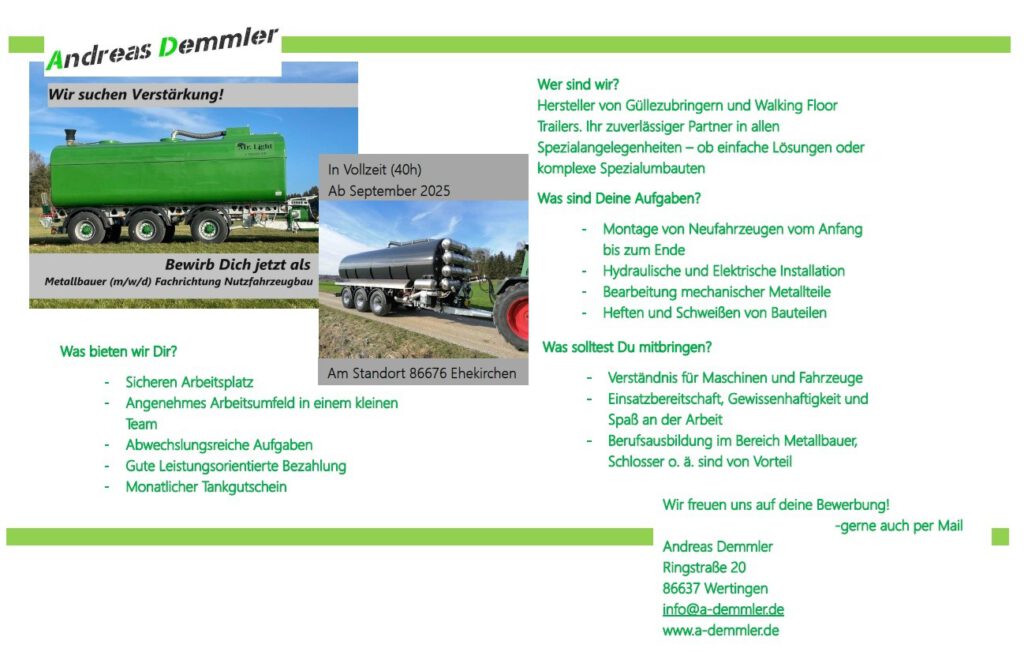 Andreas Demmler

Wir suchen Verstärkung!

Mr. Light

Bewirb Dich jetzt als
Metallbauer (m/w/d) Fachrichtung Nutzfahrzeugbau

In Vollzeit (40h)
Ab September 2025

Am Standort 86676 Ehekirchen

Was bieten wir Dir?

- Sicheren Arbeitsplatz
- Angenehmes Arbeitsumfeld in einem kleinen Team
- Abwechslungsreiche Aufgaben
- Gute Leistungsorientierte Bezahlung
- Monatlicher Tankgutschein

Wer sind wir?
Hersteller von Güllezubringern und Walking Floor Trailers. Ihr zuverlässiger Partner in allen Spezialangelegenheiten – ob einfache Lösungen oder komplexe Spezialumbauten

Was sind Deine Aufgaben?

- Montage von Neufahrzeugen vom Anfang bis zum Ende
- Hydraulische und Elektrische Installation
- Bearbeitung mechanischer Metallteile
- Heften und Schweißen von Bauteilen

Was solltest Du mitbringen?

- Verständnis für Maschinen und Fahrzeuge
- Einsatzbereitschaft, Gewissenhaftigkeit und Spaß an der Arbeit
- Berufsausbildung im Bereich Metallbauer, Schlosser o. ä. sind von Vorteil

Wir freuen uns auf deine Bewerbung!
-gerne auch per Mail
Andreas Demmler
Ringstraße 20
86637 Wertingen
info@a-demmler.de
www.a-demmler.de